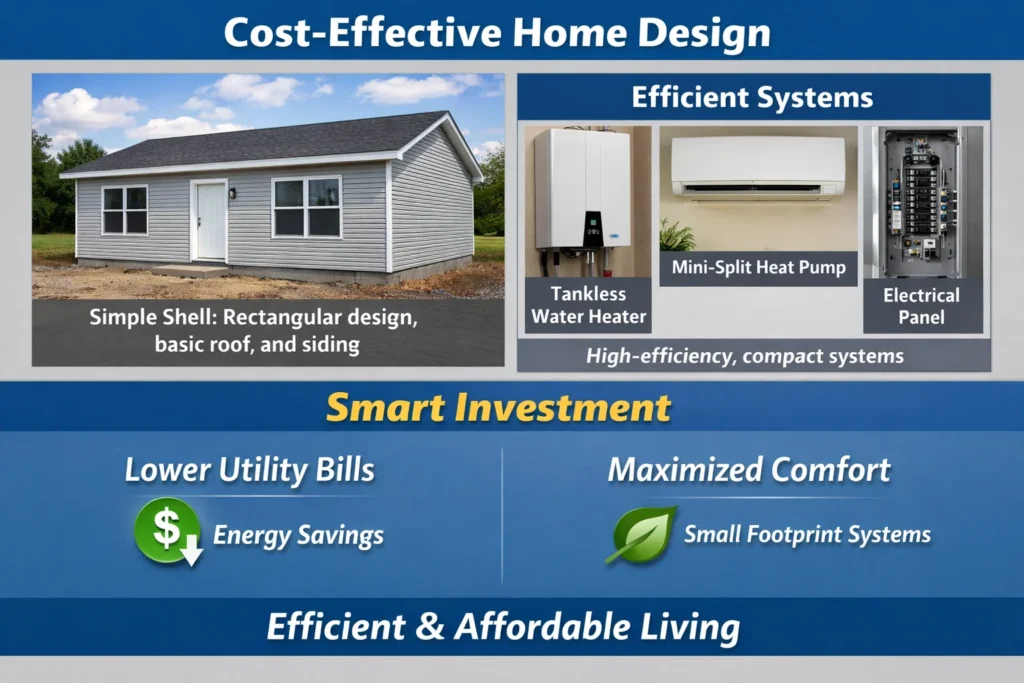 Cost-Effective Home Design

Simple Shell: Rectangular design, basic roof, and siding

Efficient Systems

Tankless Water Heater

Mini-Split Heat Pump

Electrical Panel

High-efficiency, compact systems

Smart Investment

Lower Utility Bills

$

Energy Savings

Maximized Comfort

Small Footprint Systems

Efficient & Affordable Living